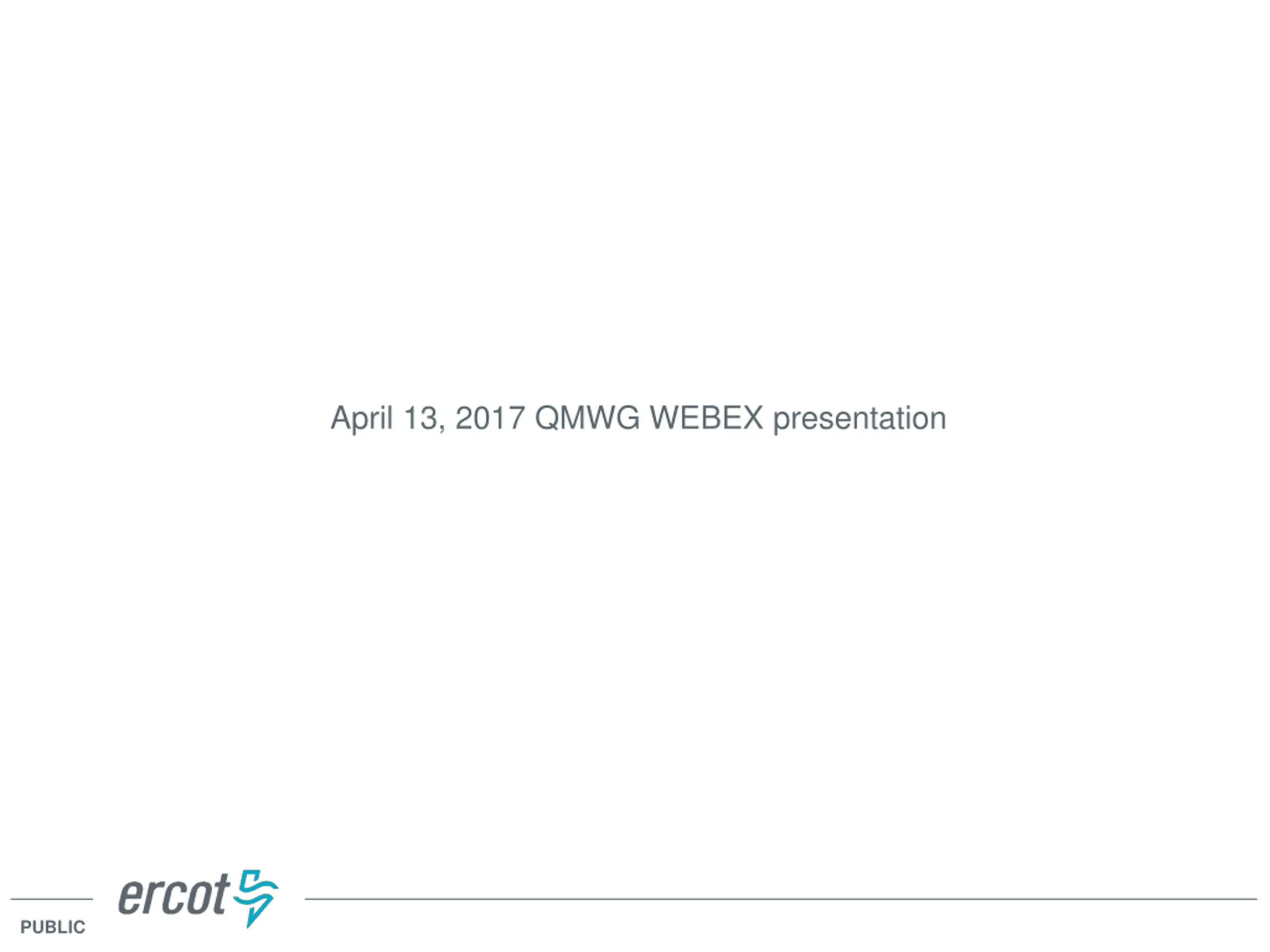 April 13, 2017 QMWG WEBEX presentation

ercot

PUBLIC